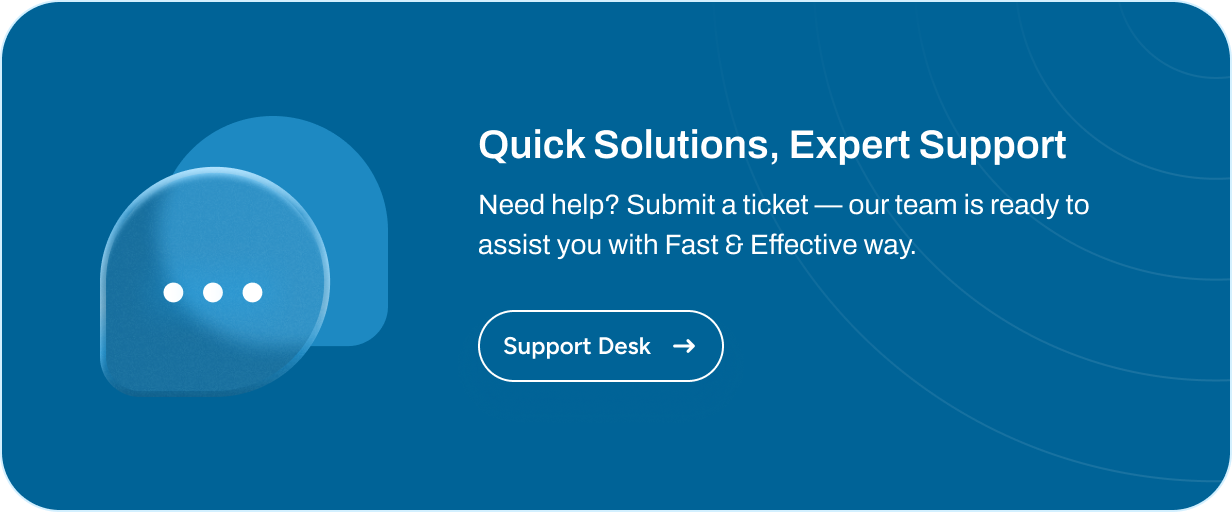 Quick Solutions, Expert Support

Need help? Submit a ticket — our team is ready to assist you with Fast & Effective way.

Support Desk →